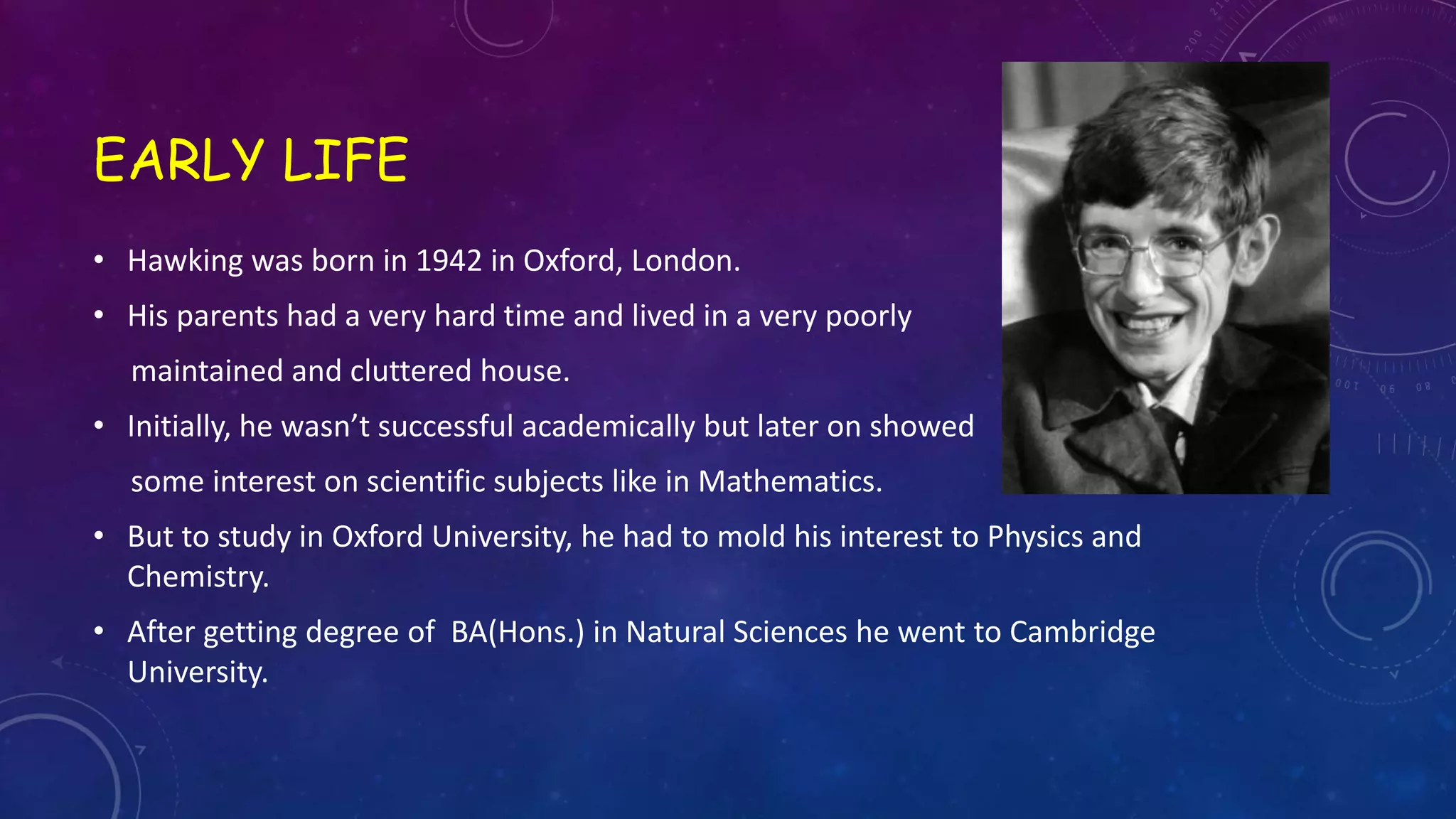 EARLY LIFE

• Hawking was born in 1942 in Oxford, London.

• His parents had a very hard time and lived in a very poorly maintained and cluttered house.

• Initially, he wasn't successful academically but later on showed some interest on scientific subjects like in Mathematics.

• But to study in Oxford University, he had to mold his interest to Physics and Chemistry.

• After getting degree of BA(Hons.) in Natural Sciences he went to Cambridge University.